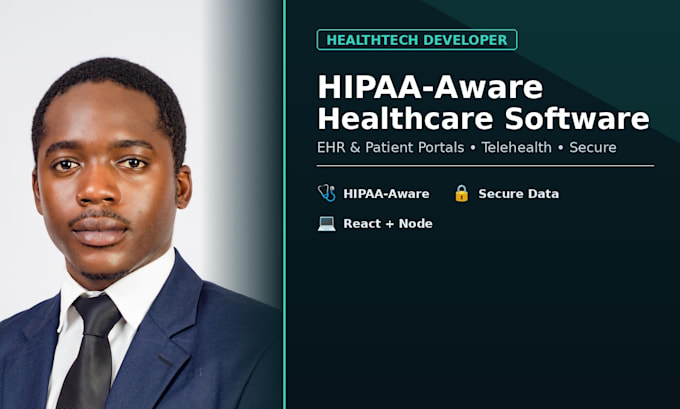 HEALTHTECH DEVELOPER

HIPAA-Aware Healthcare Software

EHR & Patient Portals • Telehealth • Secure

HIPAA-Aware
Secure Data
React + Node